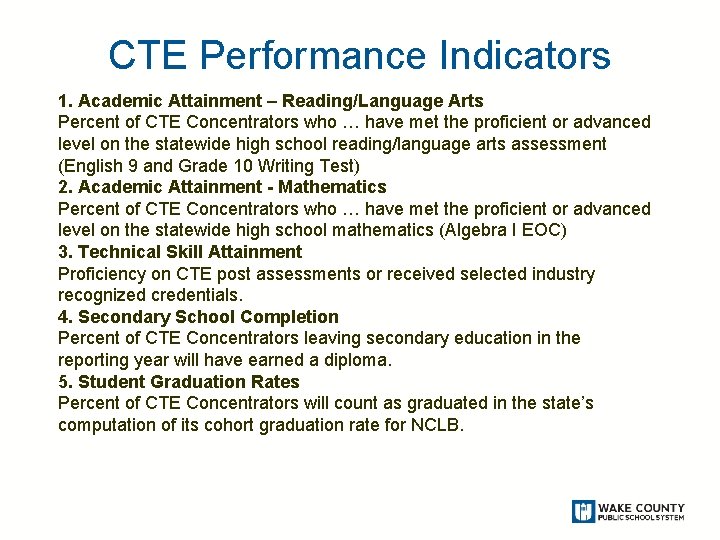 CTE Performance Indicators

1. Academic Attainment – Reading/Language Arts
Percent of CTE Concentrators who … have met the proficient or advanced level on the statewide high school reading/language arts assessment (English 9 and Grade 10 Writing Test)

2. Academic Attainment - Mathematics
Percent of CTE Concentrators who … have met the proficient or advanced level on the statewide high school mathematics (Algebra I EOC)

3. Technical Skill Attainment
Proficiency on CTE post assessments or received selected industry recognized credentials.

4. Secondary School Completion
Percent of CTE Concentrators leaving secondary education in the reporting year will have earned a diploma.

5. Student Graduation Rates
Percent of CTE Concentrators will count as graduated in the state's computation of its cohort graduation rate for NCLB.

WAKE COUNTY
PUBLIC SCHOOL SYSTEM